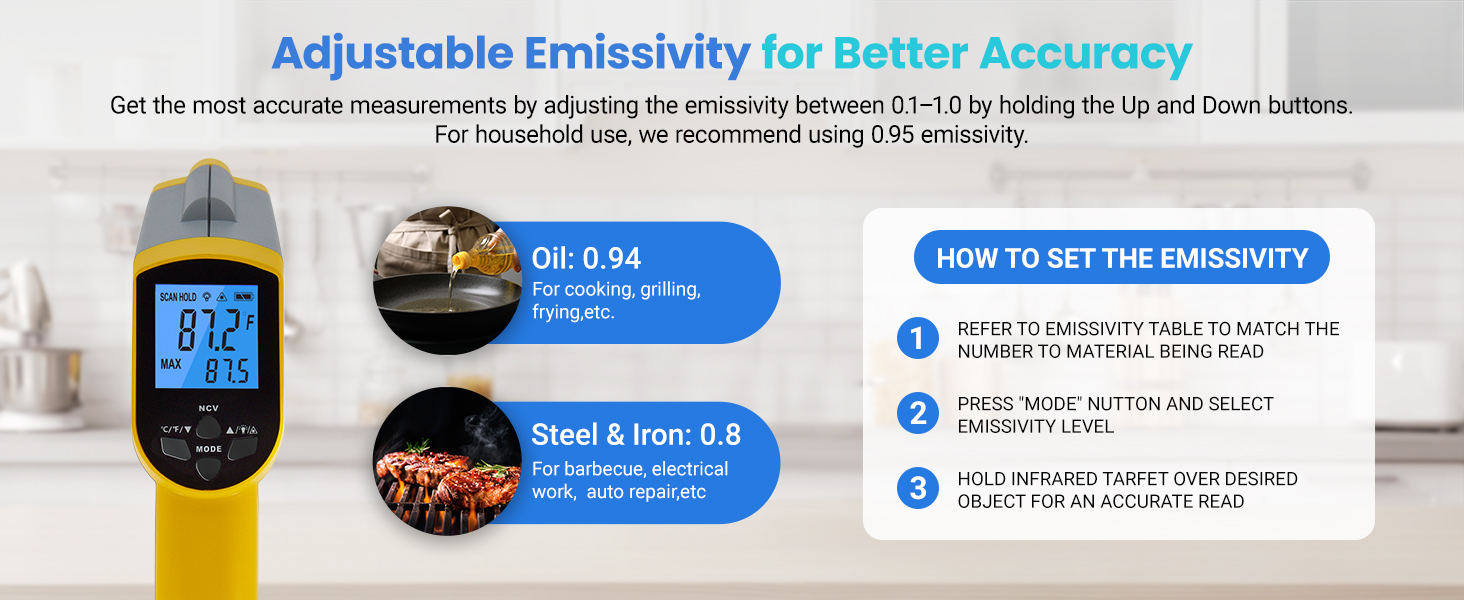 Adjustable Emissivity for Better Accuracy

Get the most accurate measurements by adjusting the emissivity between 0.1–1.0 by holding the Up and Down buttons. For household use, we recommend using 0.95 emissivity.

SCAN HOLD

87.2 F

MAX 87.5

NCV

°C/°F/▼

MODE

Oil: 0.94
For cooking, grilling, frying,etc.

Steel & Iron: 0.8
For barbecue, electrical work, auto repair,etc

HOW TO SET THE EMISSIVITY

1 REFER TO EMISSIVITY TABLE TO MATCH THE NUMBER TO MATERIAL BEING READ

2 PRESS "MODE" NUTTON AND SELECT EMISSIVITY LEVEL

3 HOLD INFRARED TARFET OVER DESIRED OBJECT FOR AN ACCURATE READ